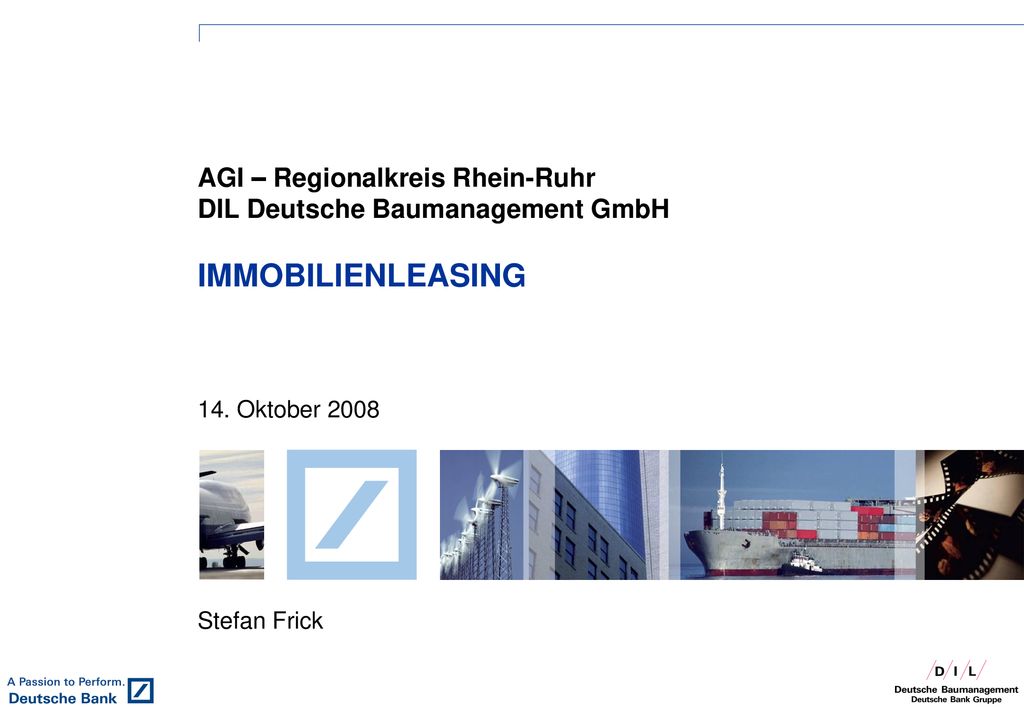 AGI – Regionalkreis Rhein-Ruhr
DIL Deutsche Baumanagement GmbH

IMMOBILIENLEASING

14. Oktober 2008

Stefan Frick

A Passion to Perform.
Deutsche Bank

D I L
Deutsche Baumanagement
Deutsche Bank Gruppe